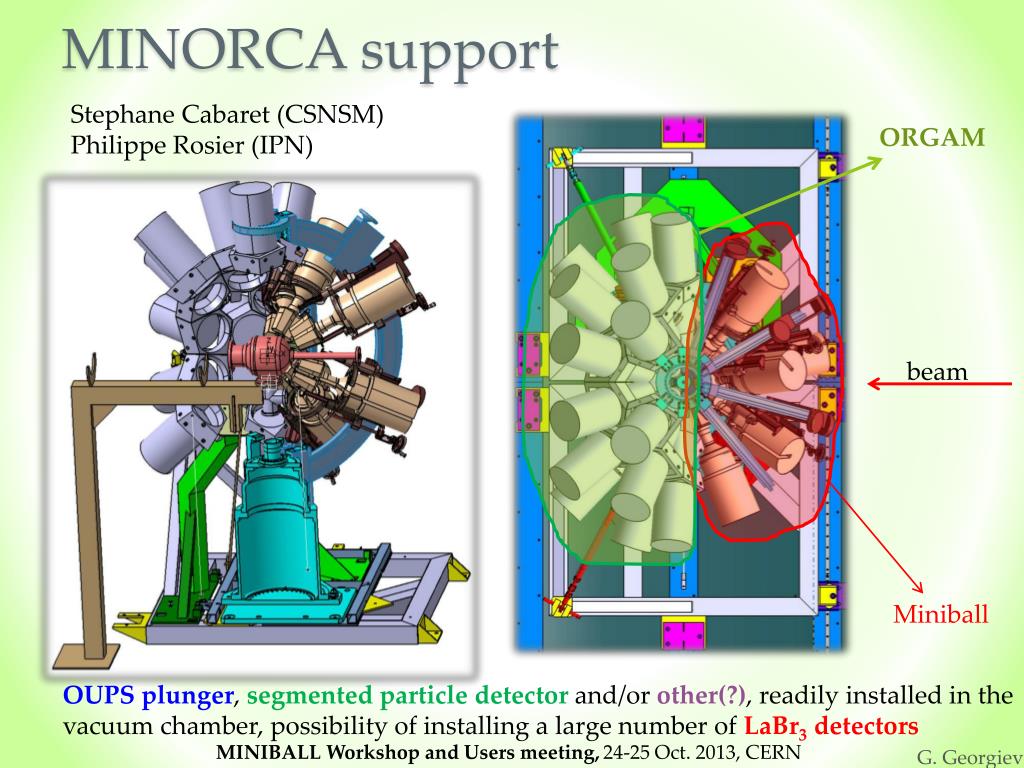 MINORCA support

Stephane Cabaret (CSNSM)
Philippe Rosier (IPN)

ORGAM

beam

Miniball

OUPS plunger, segmented particle detector and/or other(?), readily installed in the vacuum chamber, possibility of installing a large number of $LaBr_3$ detectors

MINIBALL Workshop and Users meeting, 24-25 Oct. 2013, CERN

G. Georgiev